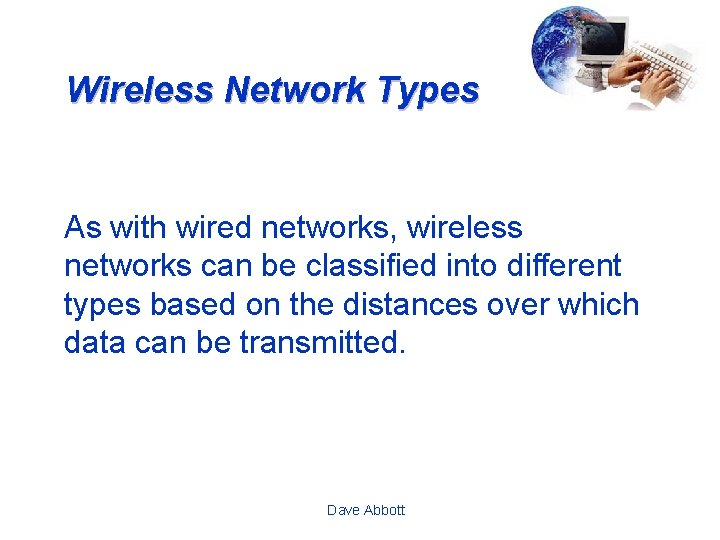 Wireless Network Types

As with wired networks, wireless networks can be classified into different types based on the distances over which data can be transmitted.

Dave Abbott